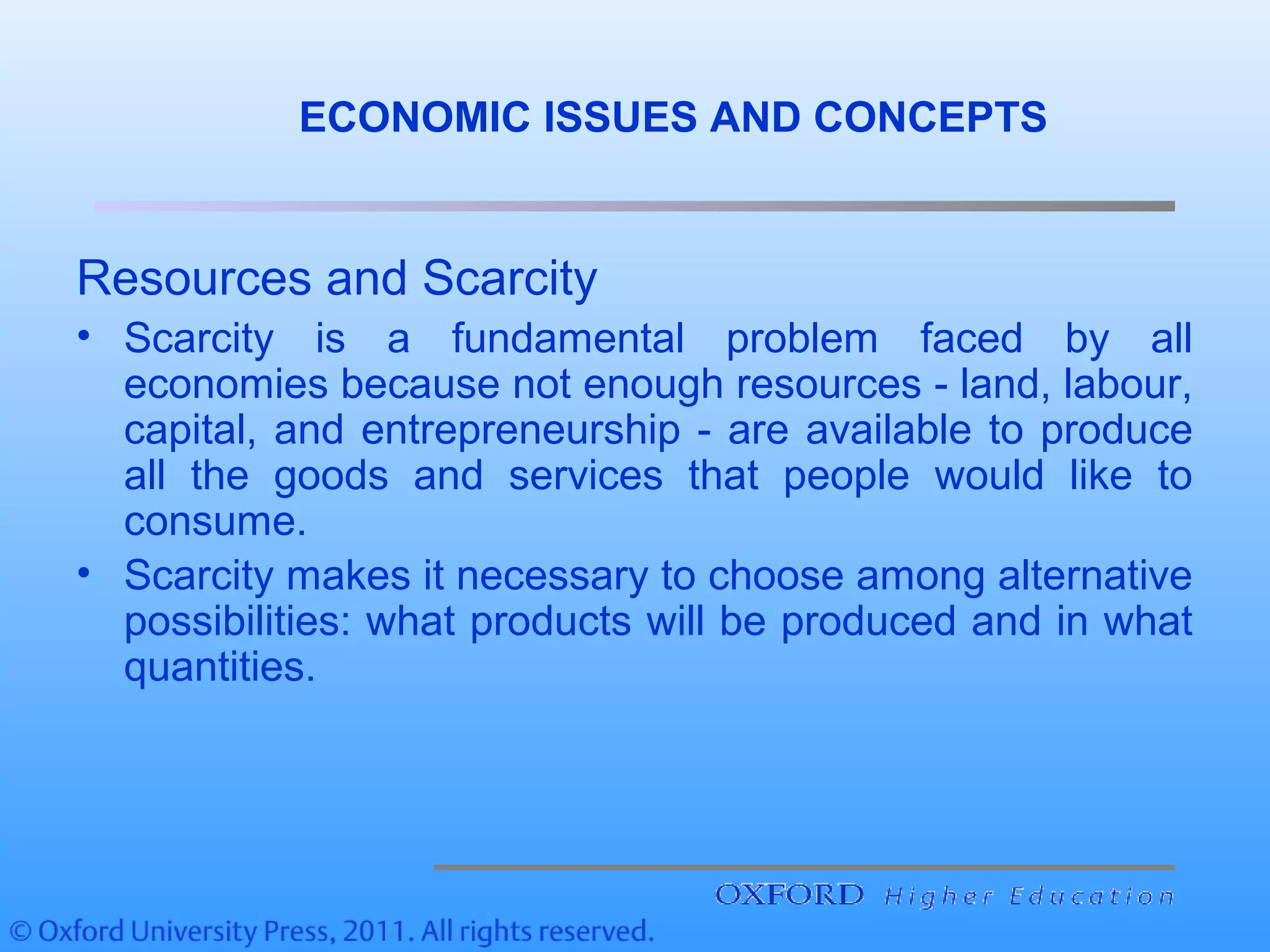 ECONOMIC ISSUES AND CONCEPTS

Resources and Scarcity

• Scarcity is a fundamental problem faced by all economies because not enough resources - land, labour, capital, and entrepreneurship - are available to produce all the goods and services that people would like to consume.

• Scarcity makes it necessary to choose among alternative possibilities: what products will be produced and in what quantities.

OXFORD Higher Education

© Oxford University Press, 2011. All rights reserved.